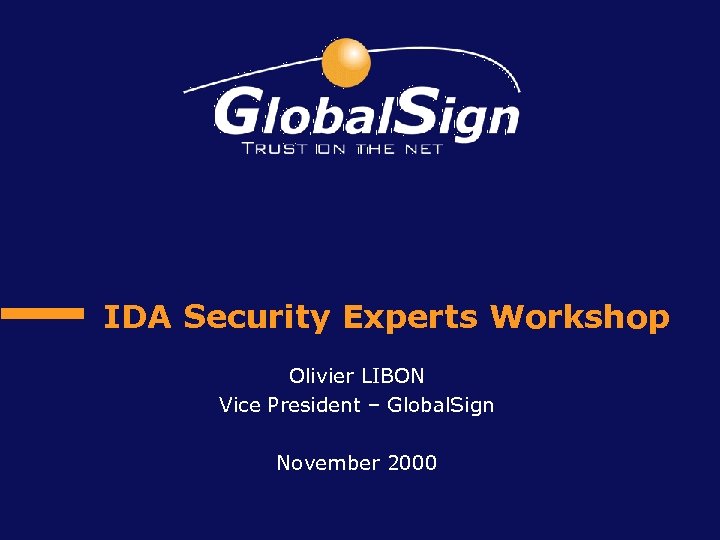 GlobalSign
TRUST ON THE NET

IDA Security Experts Workshop

Olivier LIBON
Vice President – GlobalSign

November 2000